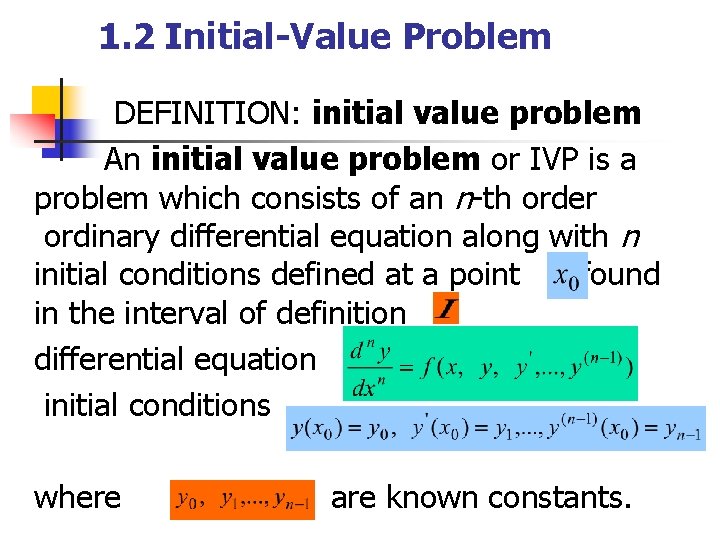 1.2 Initial-Value Problem

DEFINITION: initial value problem

An initial value problem or IVP is a problem which consists of an $n$-th order ordinary differential equation along with $n$ initial conditions defined at a point $x_0$ found in the interval of definition $I$

differential equation $\frac{d^n y}{dx^n} = f(x, y, y', ..., y^{(n-1)})$

initial conditions $y(x_0) = y_0, y'(x_0) = y_1, ..., y^{(n-1)}(x_0) = y_{n-1}$

where $y_0, y_1, ..., y_{n-1}$ are known constants.